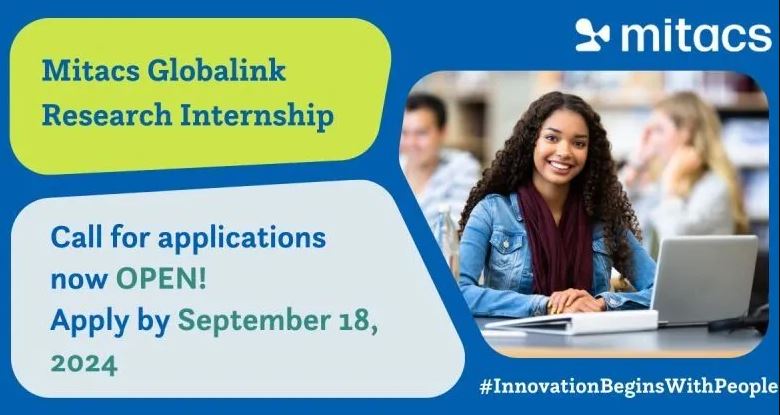 mitacs

Mitacs Globalink Research Internship

Call for applications now OPEN!
Apply by September 18, 2024

#InnovationBeginsWithPeople